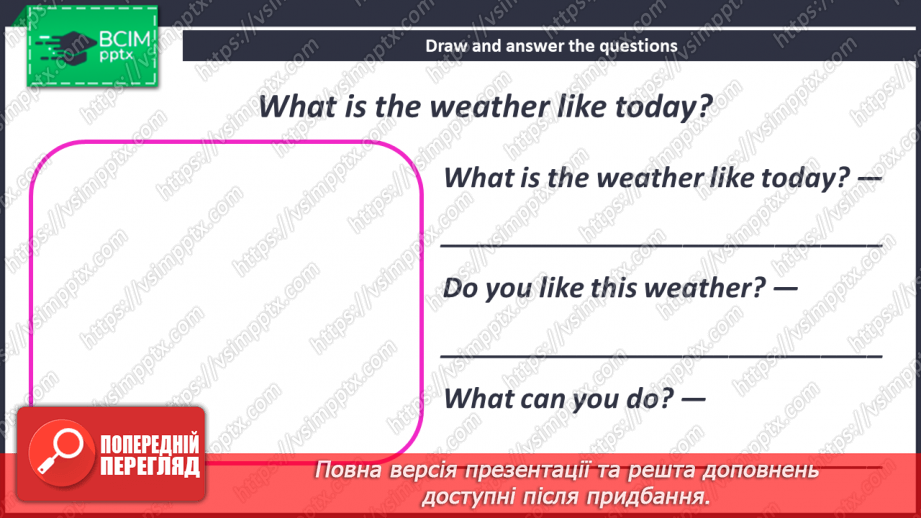 ВСІМ pptx

Draw and answer the questions

What is the weather like today?

What is the weather like today? —

Do you like this weather? —

What can you do? —

ПОПЕРЕДНІЙ ПЕРЕГЛЯД

Повна версія презентації та решта доповнень доступні після придбання.

https://vsimpptx.com